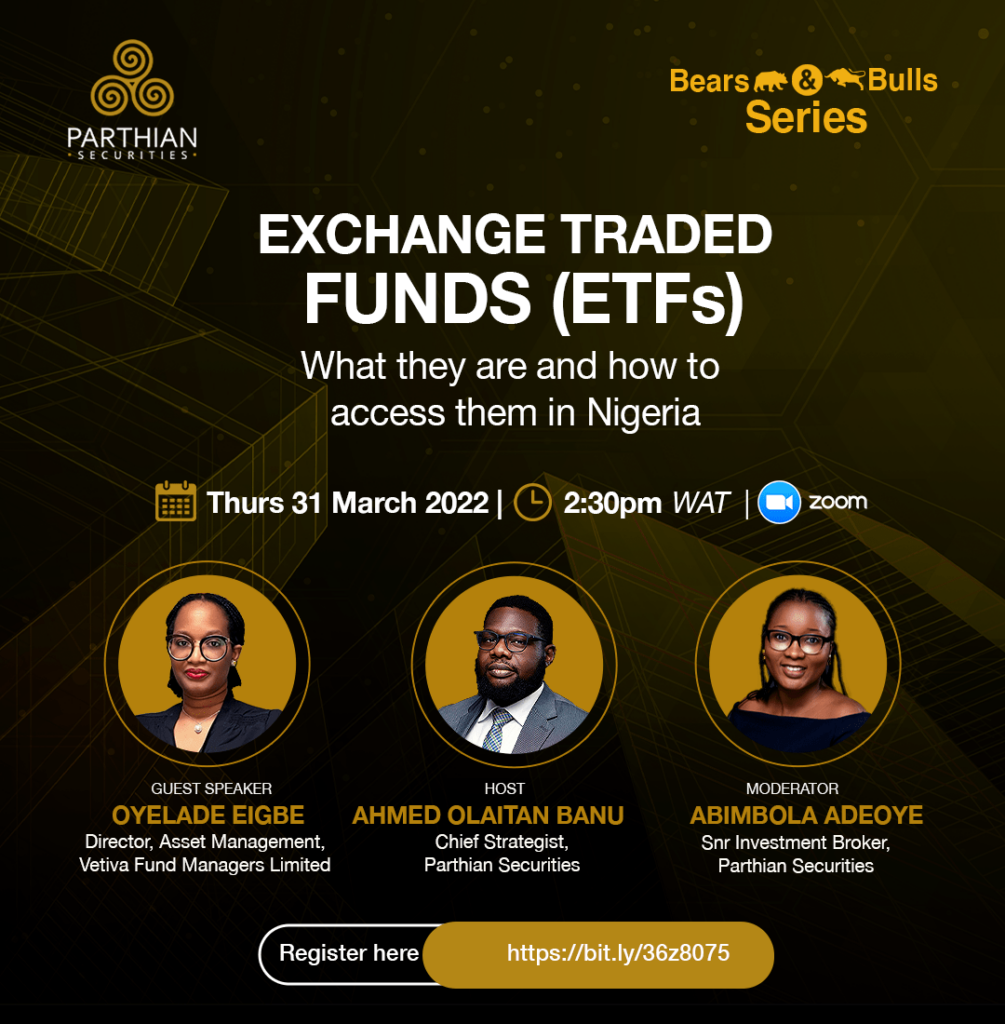 PARTHIAN
SECURITIES

Bears & Bulls
Series

EXCHANGE TRADED FUNDS (ETFs)

What they are and how to access them in Nigeria

Thurs 31 March 2022 | 2:30pm WAT | zoom

GUEST SPEAKER
OYELADE EIGBE
Director, Asset Management, Vetiva Fund Managers Limited

HOST
AHMED OLAITAN BANU
Chief Strategist, Parthian Securities

MODERATOR
ABIMBOLA ADEOYE
Snr Investment Broker, Parthian Securities

Register here https://bit.ly/36z8075